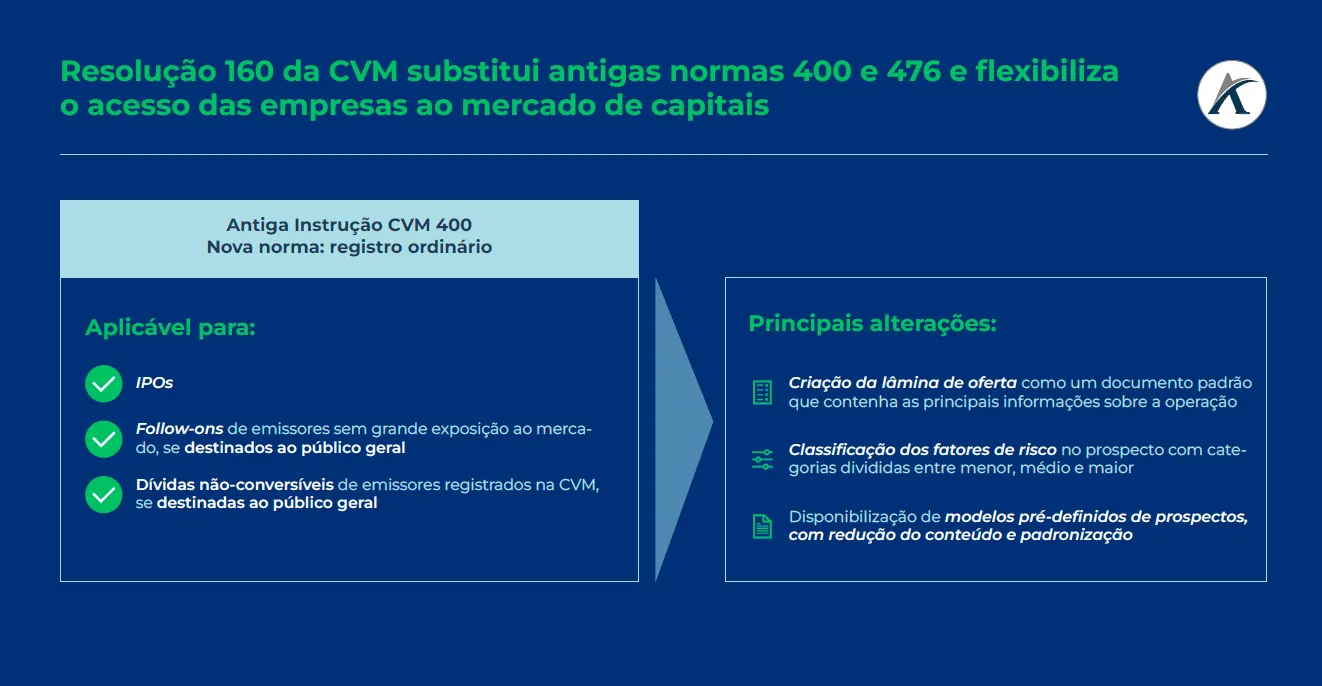 Resolução 160 da CVM substitui antigas normas 400 e 476 e flexibiliza o acesso das empresas ao mercado de capitais

Antiga Instrução CVM 400
Nova norma: registro ordinário

Aplicável para:

IPOs

Follow-ons de emissores sem grande exposição ao mercado, se destinados ao público geral

Dívidas não-conversíveis de emissores registrados na CVM, se destinadas ao público geral

Principais alterações:

Criação da lâmina de oferta como um documento padrão que contenha as principais informações sobre a operação

Classificação dos fatores de risco no prospecto com categorias divididas entre menor, médio e maior

Disponibilização de modelos pré-definidos de prospectos, com redução do conteúdo e padronização